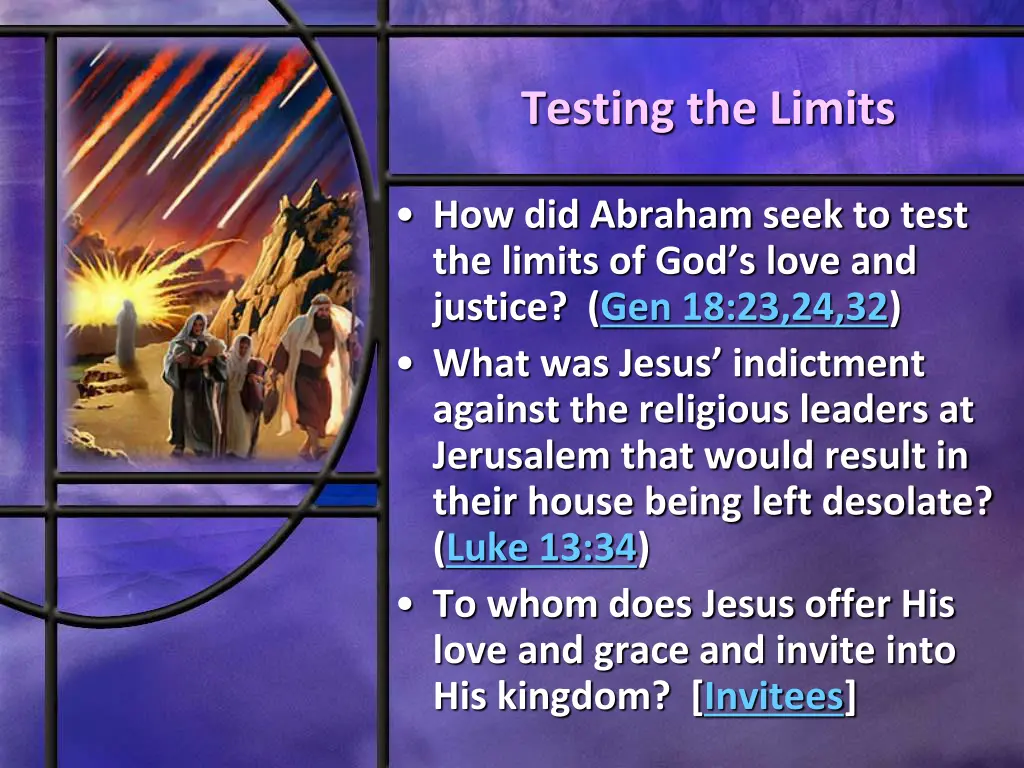 Testing the Limits

• How did Abraham seek to test the limits of God’s love and justice? (Gen 18:23,24,32)
• What was Jesus’ indictment against the religious leaders at Jerusalem that would result in their house being left desolate? (Luke 13:34)
• To whom does Jesus offer His love and grace and invite into His kingdom? [Invitees]